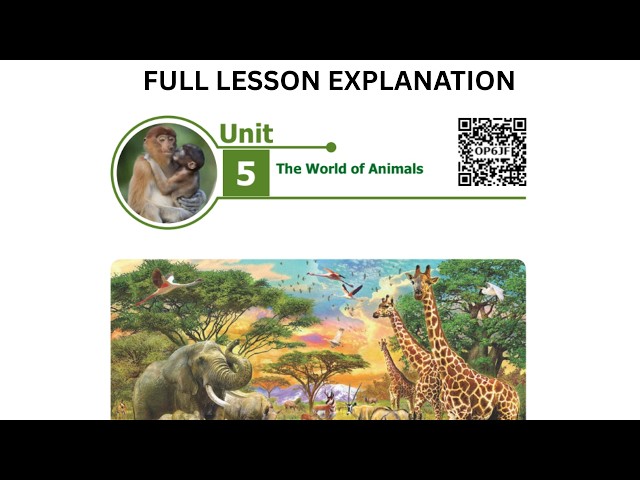 FULL LESSON EXPLANATION

Unit
5
The World of Animals

OP6JF